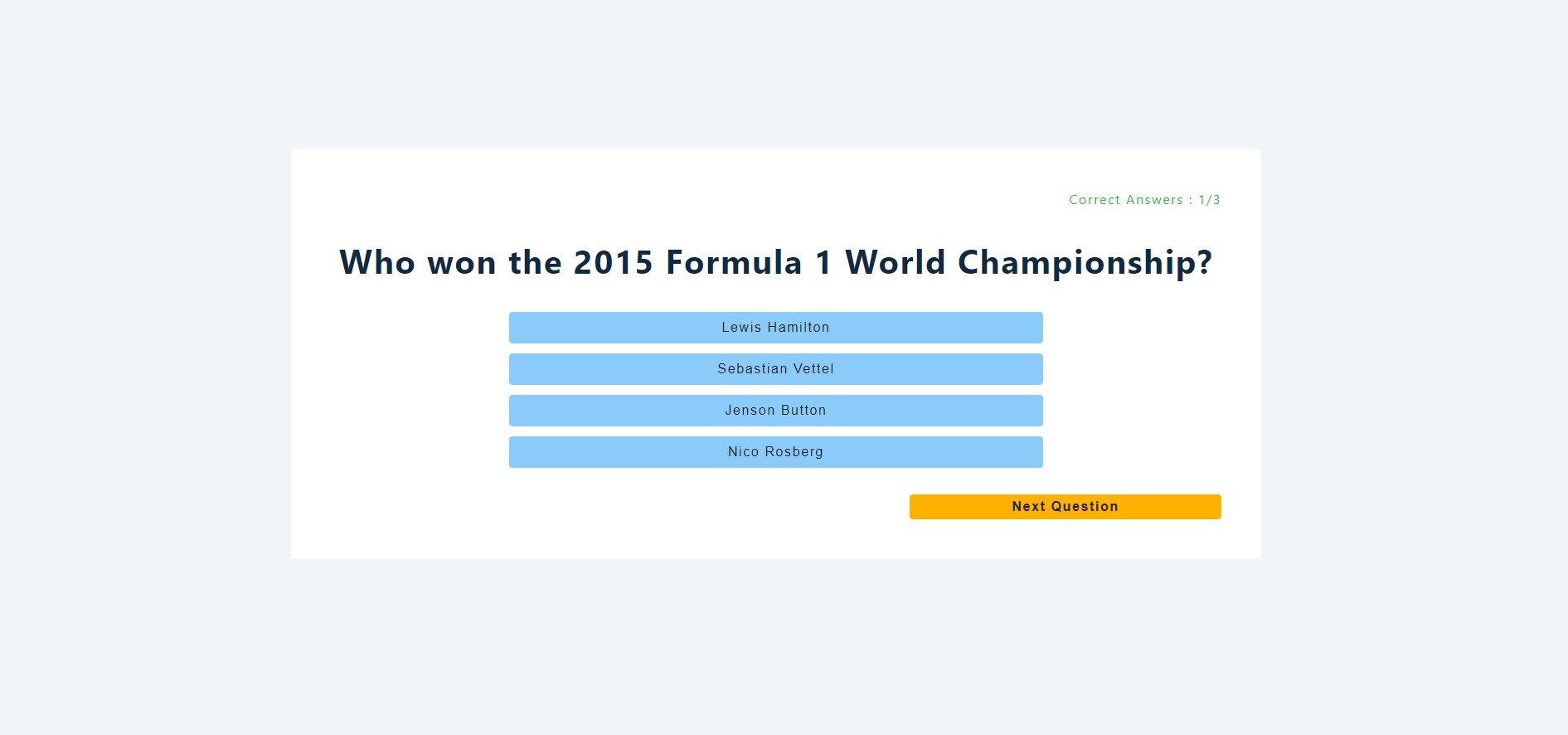 Correct Answers : 1/3

Who won the 2015 Formula 1 World Championship?

Lewis Hamilton

Sebastian Vettel

Jenson Button

Nico Rosberg

Next Question